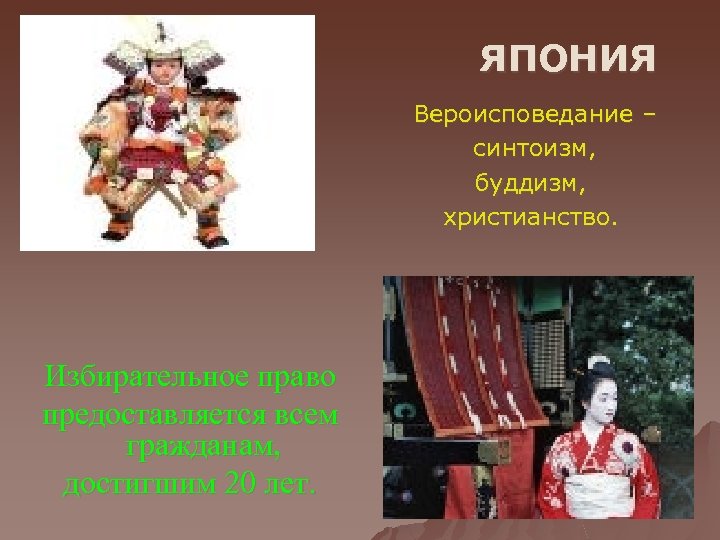 ЯПОНИЯ

Вероисповедание – синтоизм, буддизм, христианство.

Избирательное право предоставляется всем гражданам, достигшим 20 лет.